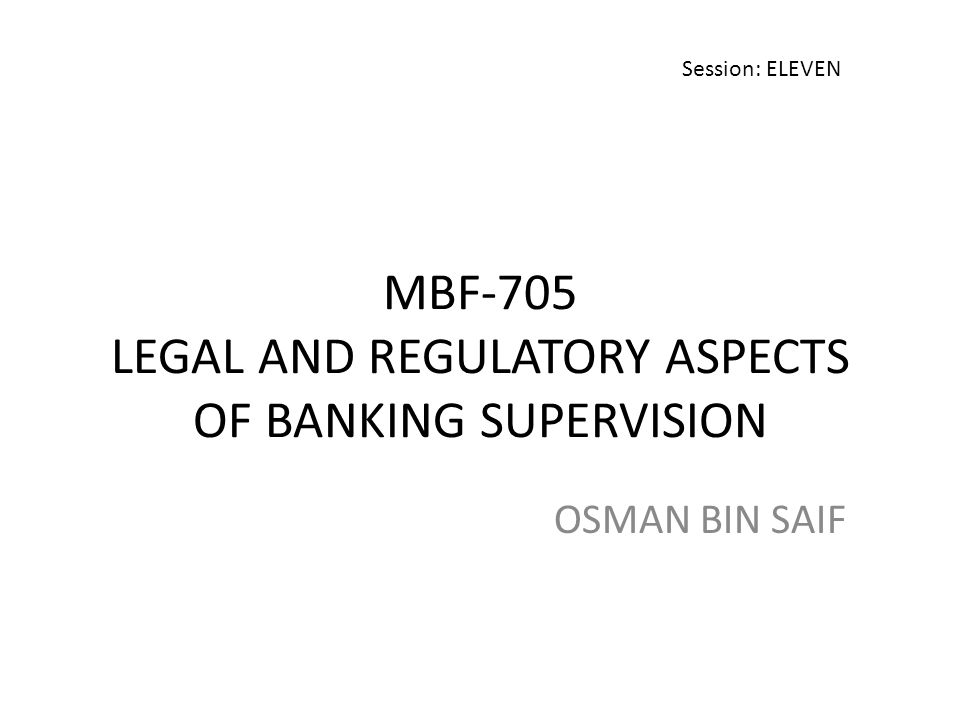 Session: ELEVEN

MBF-705
LEGAL AND REGULATORY ASPECTS OF BANKING SUPERVISION

OSMAN BIN SAIF